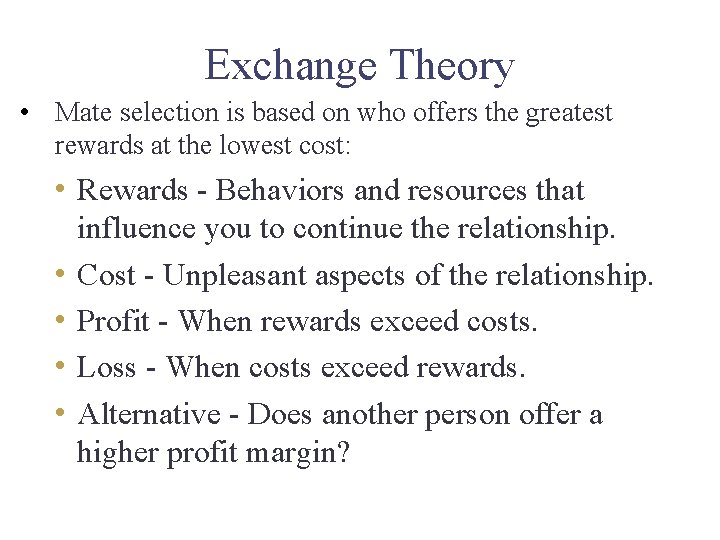 Exchange Theory

• Mate selection is based on who offers the greatest rewards at the lowest cost:

• Rewards - Behaviors and resources that influence you to continue the relationship.

• Cost - Unpleasant aspects of the relationship.

• Profit - When rewards exceed costs.

• Loss - When costs exceed rewards.

• Alternative - Does another person offer a higher profit margin?